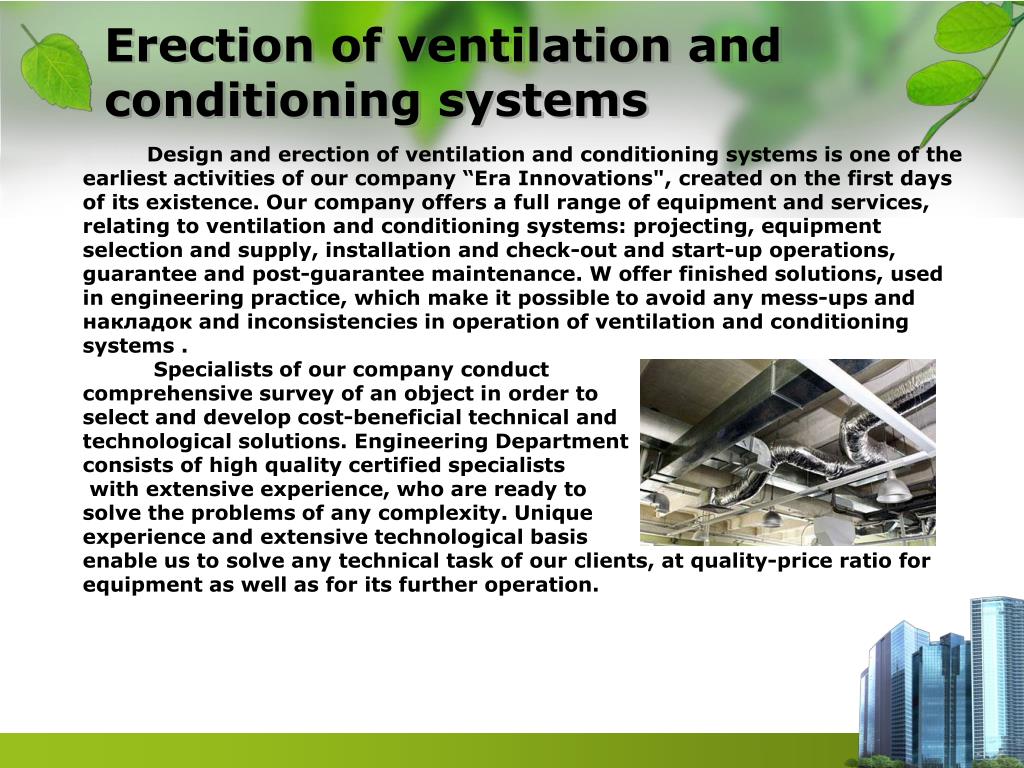 Erection of ventilation and conditioning systems

Design and erection of ventilation and conditioning systems is one of the earliest activities of our company “Era Innovations", created on the first days of its existence. Our company offers a full range of equipment and services, relating to ventilation and conditioning systems: projecting, equipment selection and supply, installation and check-out and start-up operations, guarantee and post-guarantee maintenance. W offer finished solutions, used in engineering practice, which make it possible to avoid any mess-ups and накладок and inconsistencies in operation of ventilation and conditioning systems .

Specialists of our company conduct comprehensive survey of an object in order to select and develop cost-beneficial technical and technological solutions. Engineering Department consists of high quality certified specialists with extensive experience, who are ready to solve the problems of any complexity. Unique experience and extensive technological basis enable us to solve any technical task of our clients, at quality-price ratio for equipment as well as for its further operation.